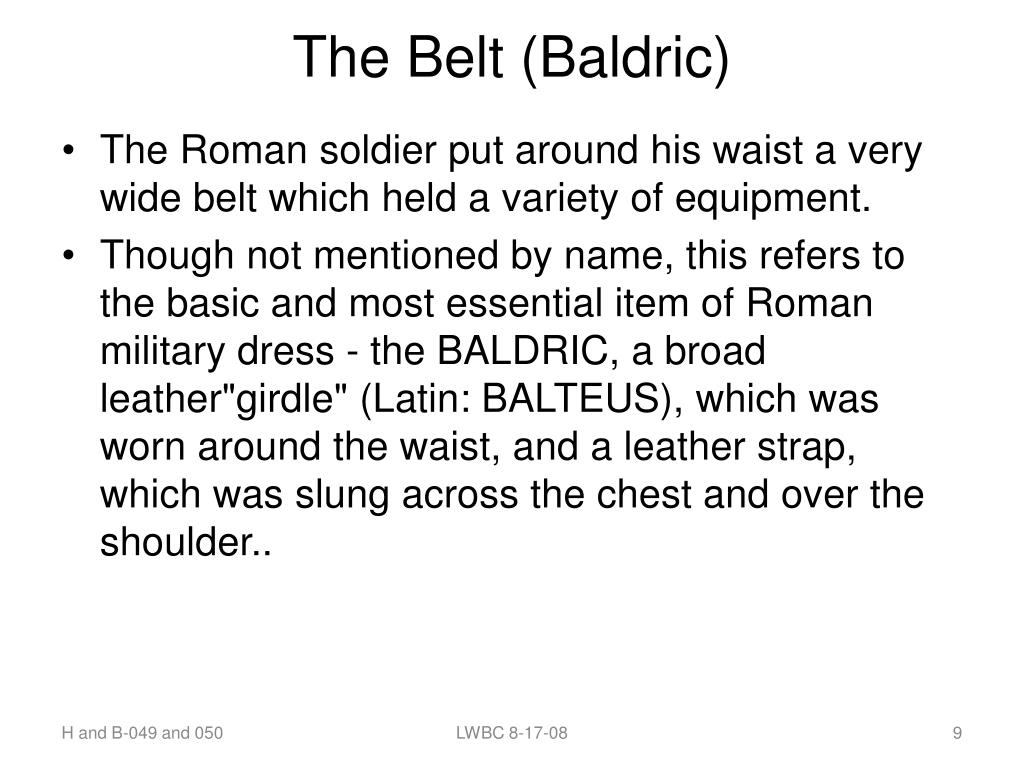 The Belt (Baldric)

• The Roman soldier put around his waist a very wide belt which held a variety of equipment.

• Though not mentioned by name, this refers to the basic and most essential item of Roman military dress - the BALDRIC, a broad leather"girdle" (Latin: BALTEUS), which was worn around the waist, and a leather strap, which was slung across the chest and over the shoulder..

H and B-049 and 050

LWBC 8-17-08

9